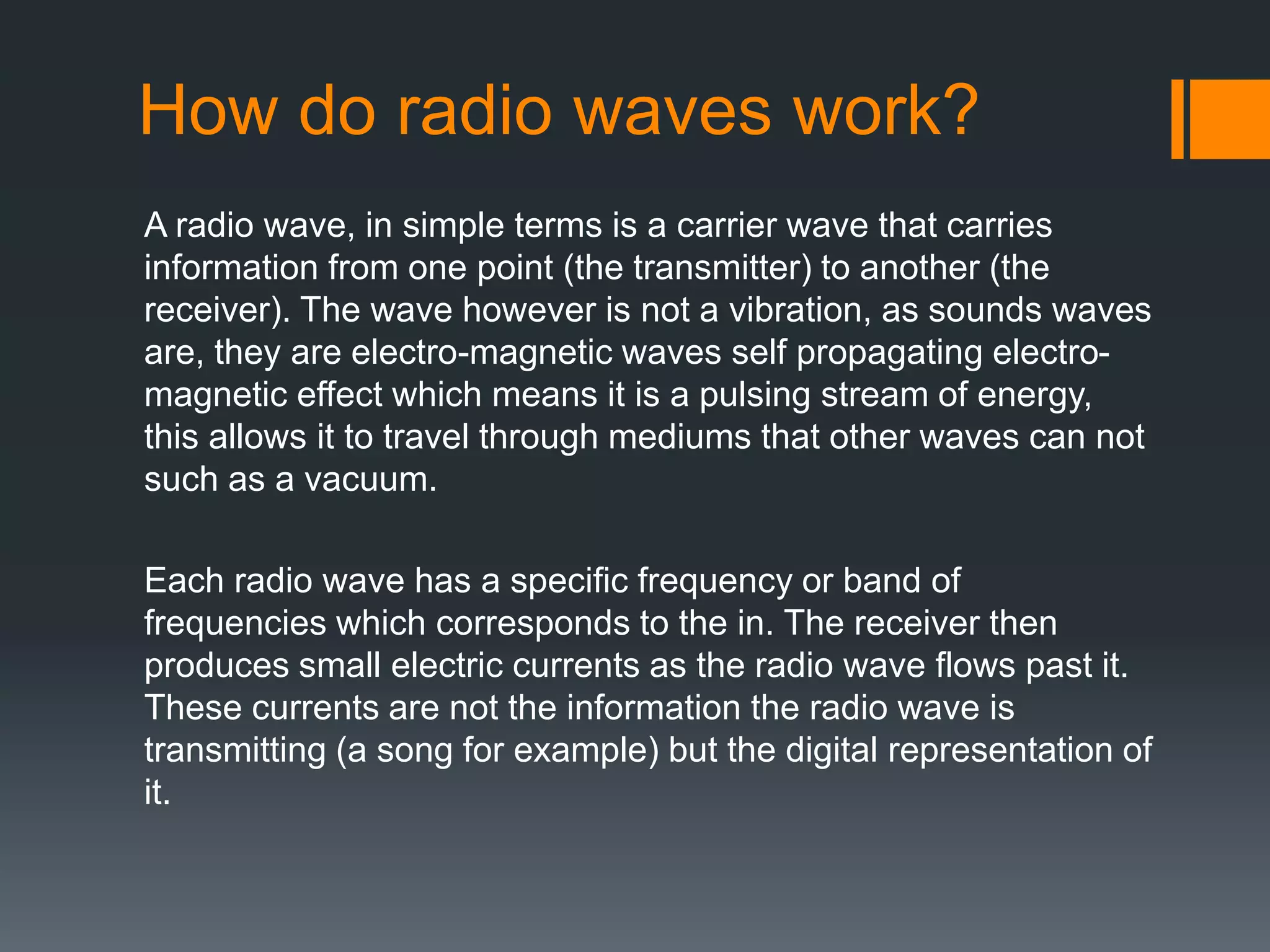 How do radio waves work?

A radio wave, in simple terms is a carrier wave that carries information from one point (the transmitter) to another (the receiver). The wave however is not a vibration, as sounds waves are, they are electro-magnetic waves self propagating electro-magnetic effect which means it is a pulsing stream of energy, this allows it to travel through mediums that other waves can not such as a vacuum.

Each radio wave has a specific frequency or band of frequencies which corresponds to the in. The receiver then produces small electric currents as the radio wave flows past it. These currents are not the information the radio wave is transmitting (a song for example) but the digital representation of it.